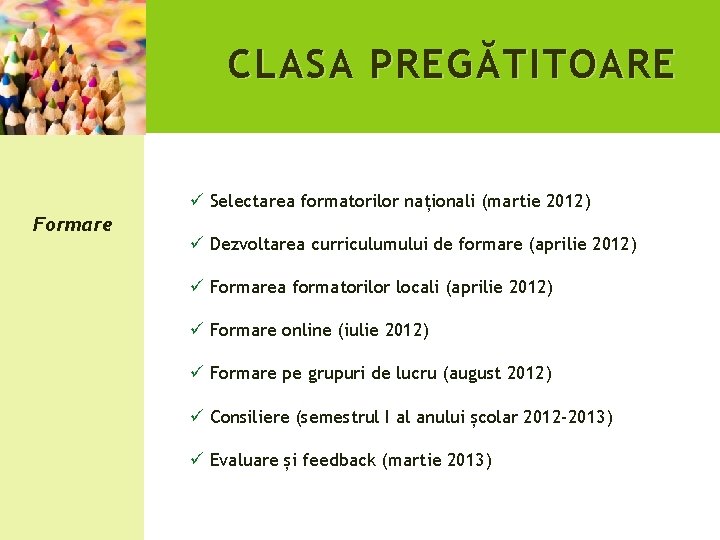 CLASA PREGĂTITOARE

Formare

✓ Selectarea formatorilor naționali (martie 2012)

✓ Dezvoltarea curriculumului de formare (aprilie 2012)

✓ Formarea formatorilor locali (aprilie 2012)

✓ Formare online (iulie 2012)

✓ Formare pe grupuri de lucru (august 2012)

✓ Consiliere (semestrul I al anului școlar 2012-2013)

✓ Evaluare și feedback (martie 2013)